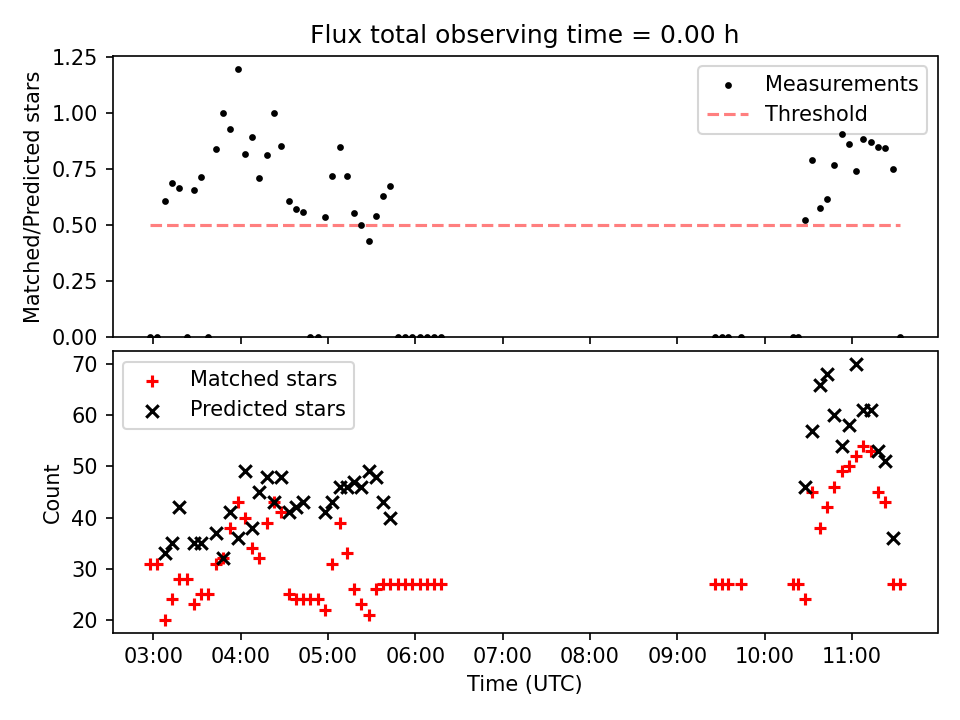 Flux total observing time = 0.00 h

Matched/Predicted stars

1.25
1.00
0.75
0.50
0.25
0.00

Measurements
Threshold

Count

70
60
50
40
30
20

Matched stars
Predicted stars

03:00 04:00 05:00 06:00 07:00 08:00 09:00 10:00 11:00

Time (UTC)